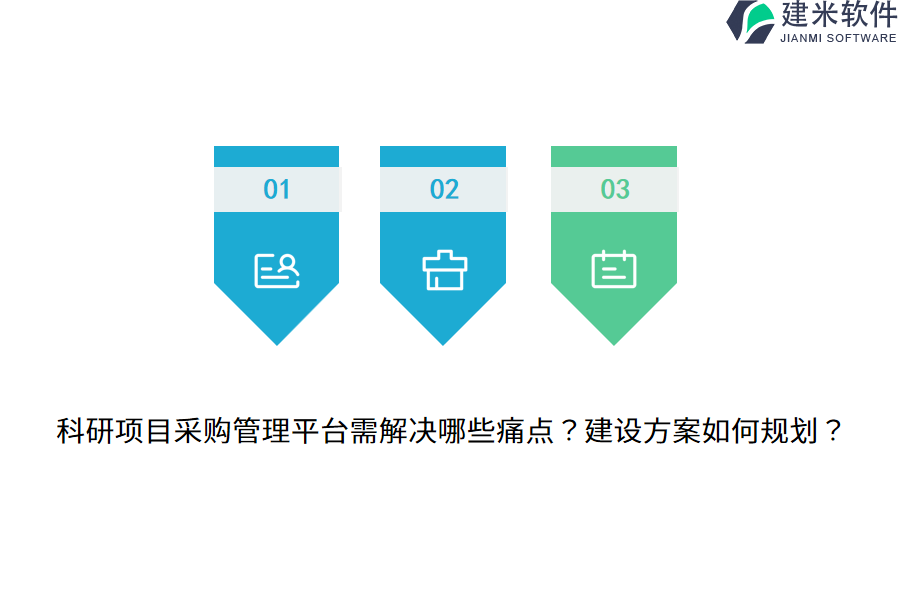 建米软件
JIANMI SOFTWARE

01

02

03

科研项目采购管理平台需解决哪些痛点？建设方案如何规划？